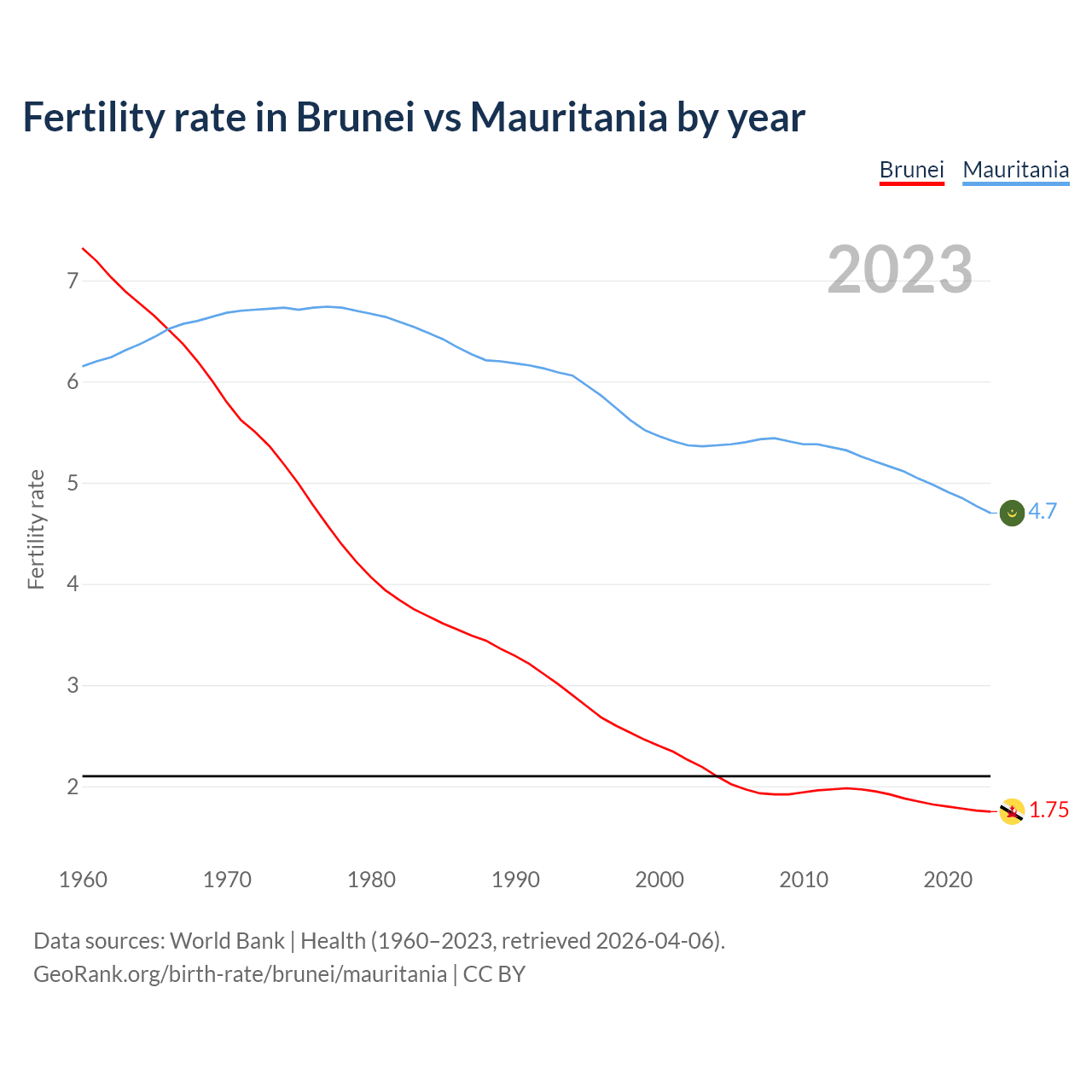 Fertility rate in Brunei vs Mauritania by year

Brunei Mauritania

2023

Fertility rate

7
6
5
4
3
2

4.7
1.75

1960 1970 1980 1990 2000 2010 2020

Data sources: World Bank | Health (1960–2023, retrieved 2026-04-06).
GeoRank.org/birth-rate/brunei/mauritania | CC BY